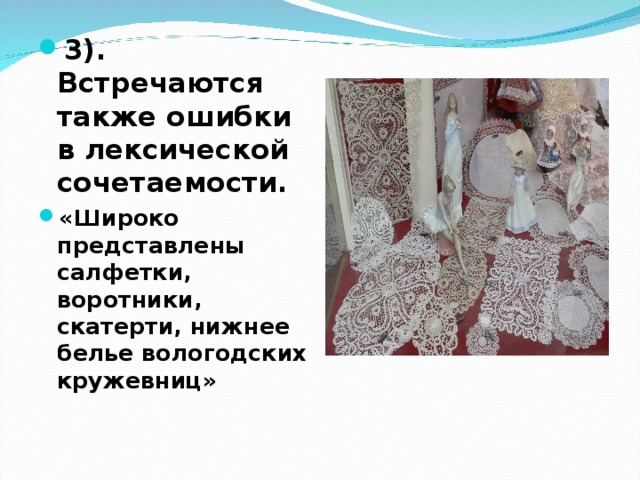 3). Встречаются также ошибки в лексической сочетаемости.

«Широко представлены салфетки, воротники, скатерти, нижнее белье вологодских кружевниц»